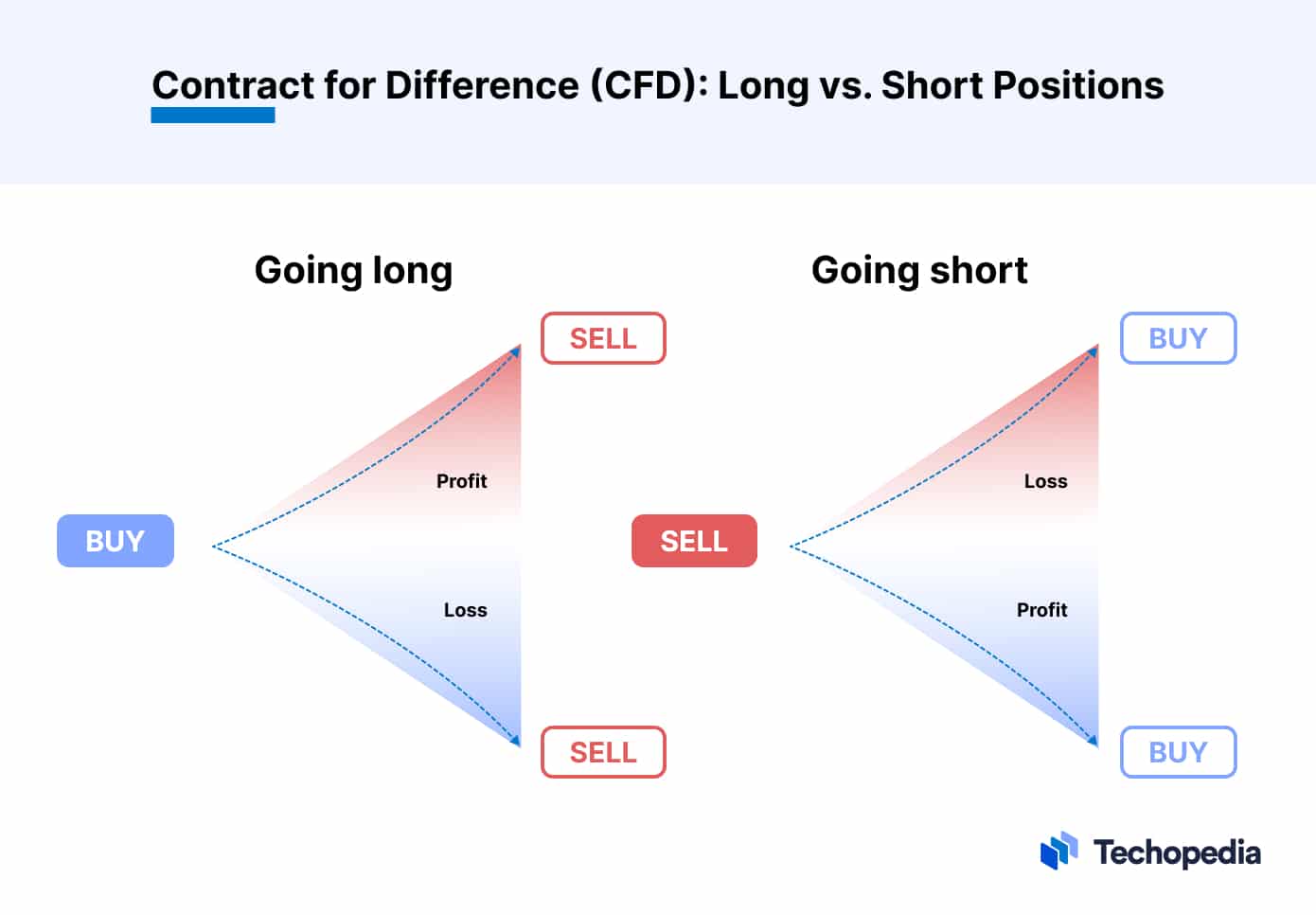 Contract for Difference (CFD): Long vs. Short Positions

Going long

SELL

Profit

BUY

Loss

SELL

Going short

BUY

Loss

SELL

Profit

BUY

Techopedia